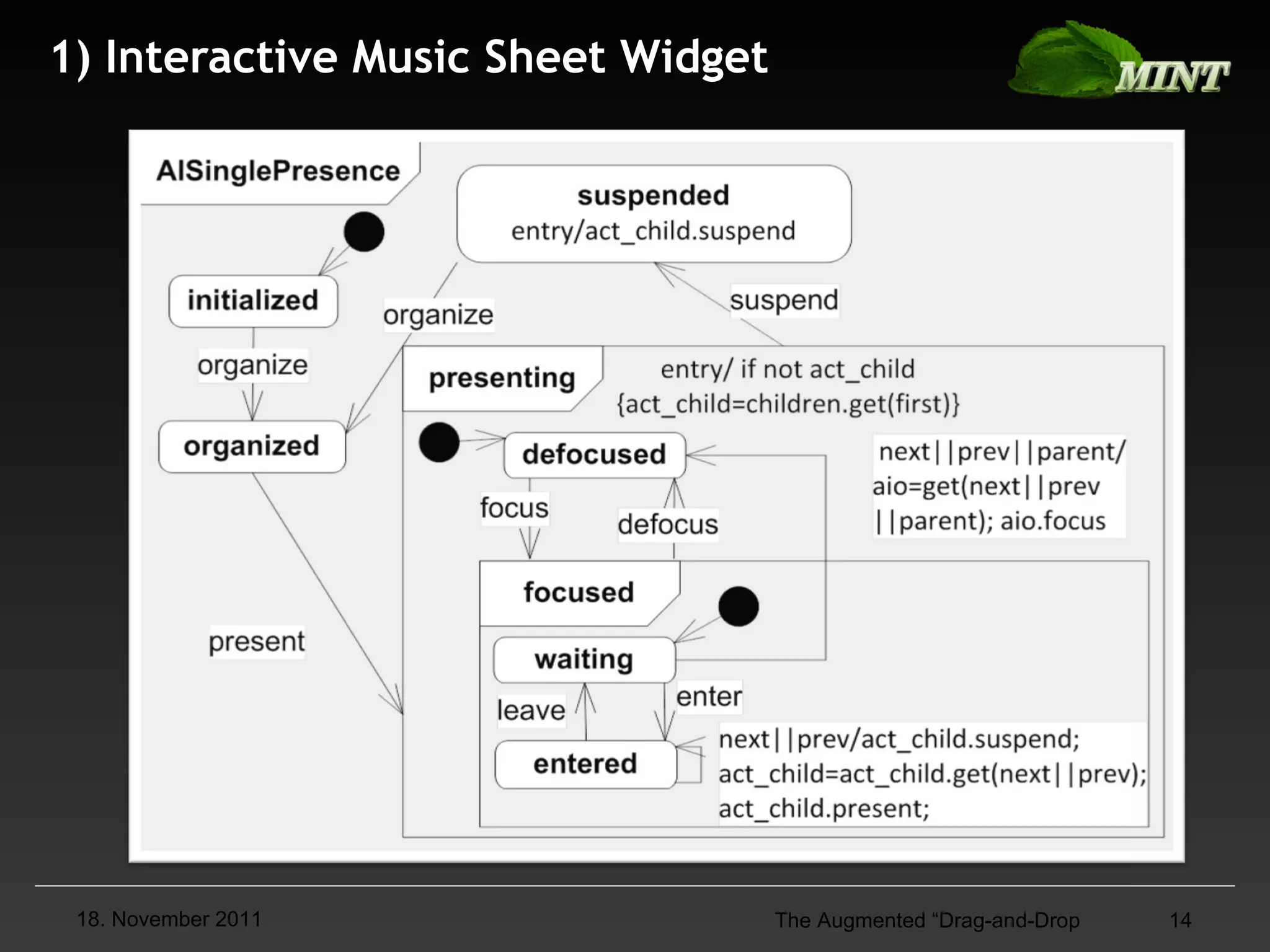 1) Interactive Music Sheet Widget

MINT

AISinglePresence

suspended
entry/act_child.suspend

initialized

organize

suspend

organize

presenting

entry/ if not act_child {act_child=children.get(first)}

organized

defocused

next||prev||parent/ aio=get(next||prev ||parent); aio.focus

focus

defocus

focused

present

waiting

leave

enter

entered

next||prev/act_child.suspend; act_child=act_child.get(next||prev); act_child.present;

18. November 2011

The Augmented “Drag-and-Drop

14